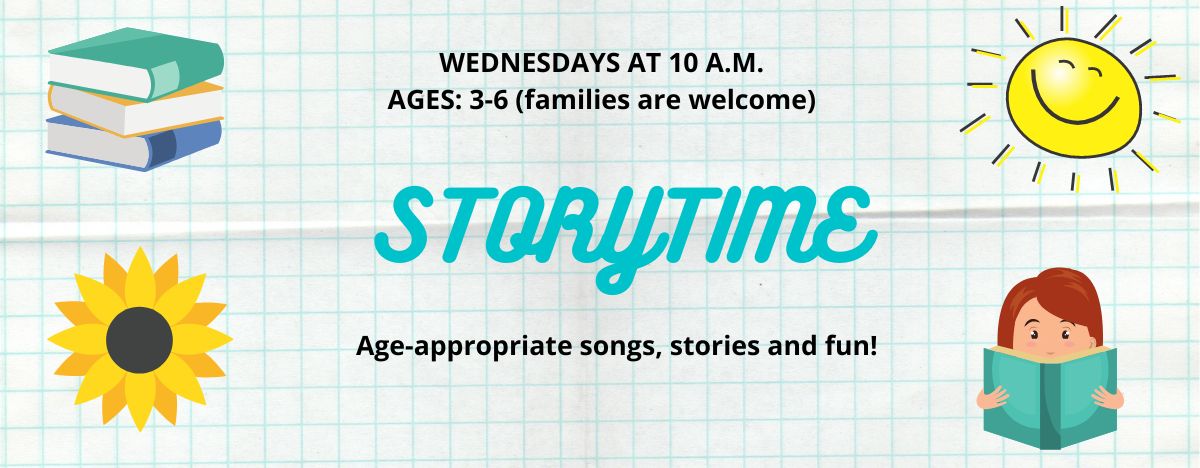 WEDNESDAYS AT 10 A.M.
AGES: 3-6 (families are welcome)

STORYTIME

Age-appropriate songs, stories and fun!